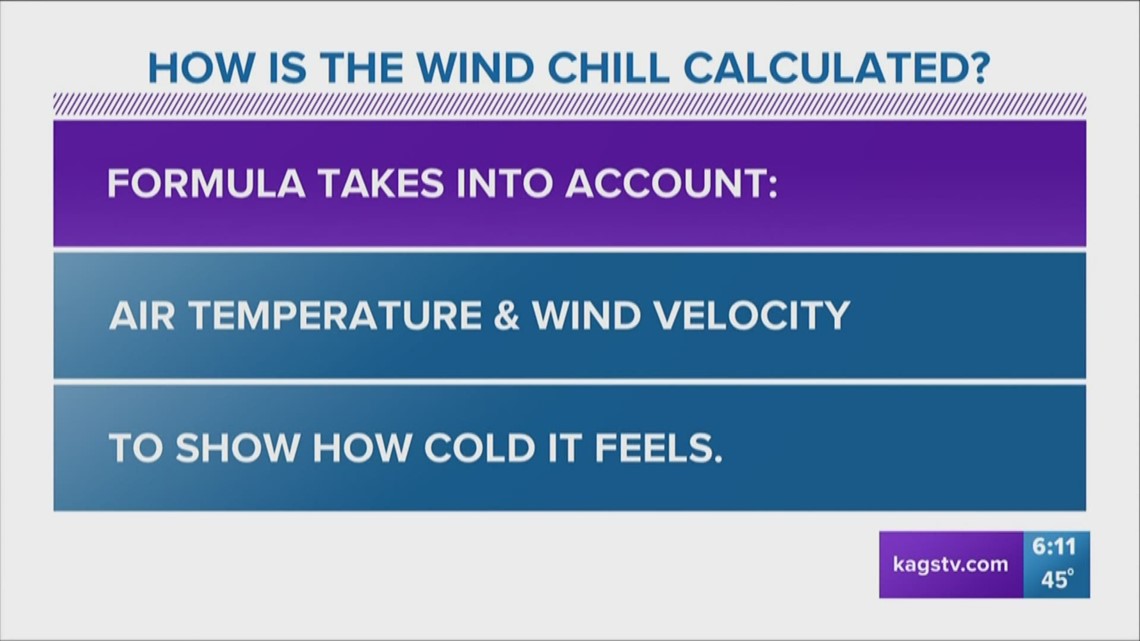 HOW IS THE WIND CHILL CALCULATED?

FORMULA TAKES INTO ACCOUNT:

AIR TEMPERATURE & WIND VELOCITY

TO SHOW HOW COLD IT FEELS.

kagstv.com 6:11 45°